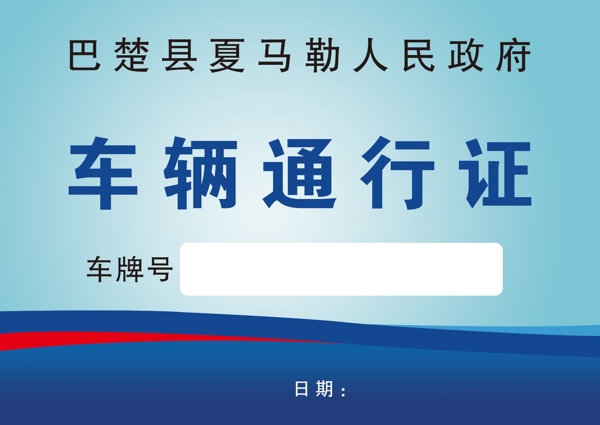 巴楚县夏马勒人民政府

车辆通行证

车牌号

日期：